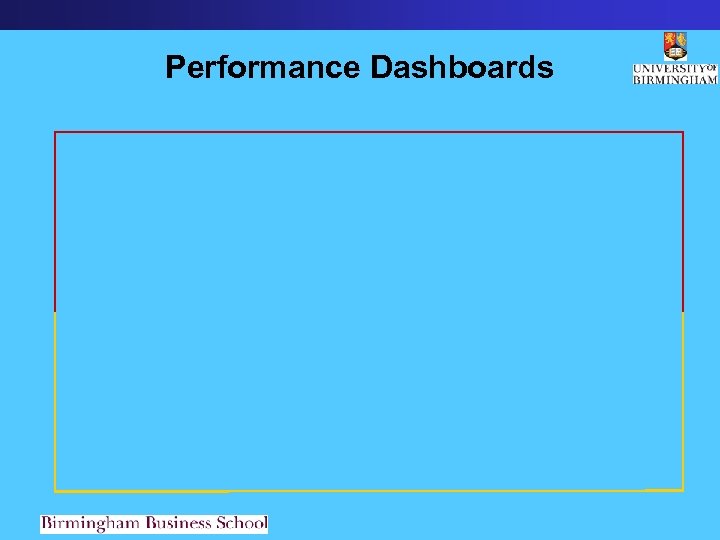 Performance Dashboards

UNIVERSITY OF BIRMINGHAM

Birmingham Business School